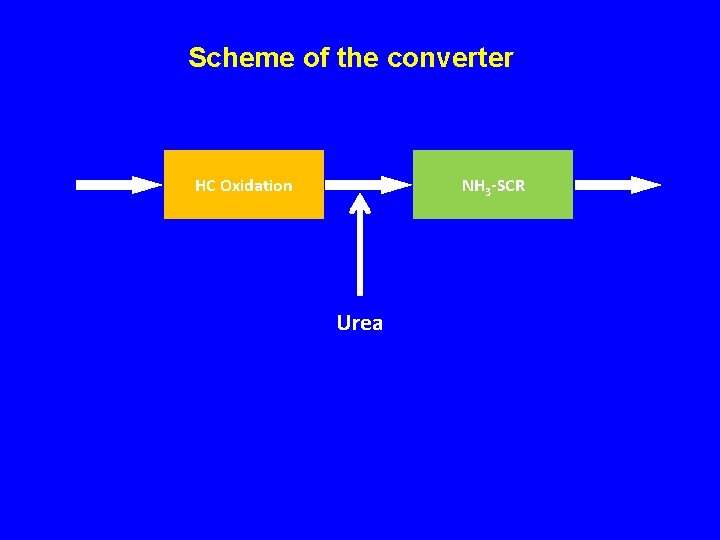 Scheme of the converter

HC Oxidation

$NH_3$-SCR

Urea